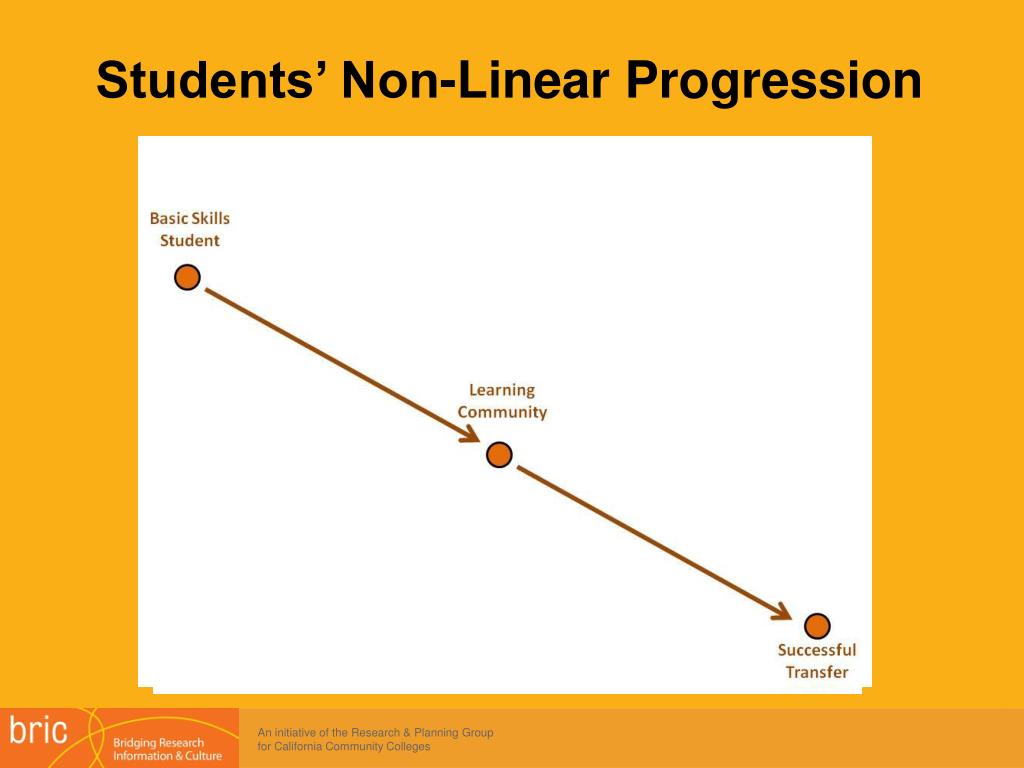 Students' Non-Linear Progression

Basic Skills Student

Learning Community

Successful Transfer

bric
Bridging Research Information & Culture

An initiative of the Research & Planning Group for California Community Colleges